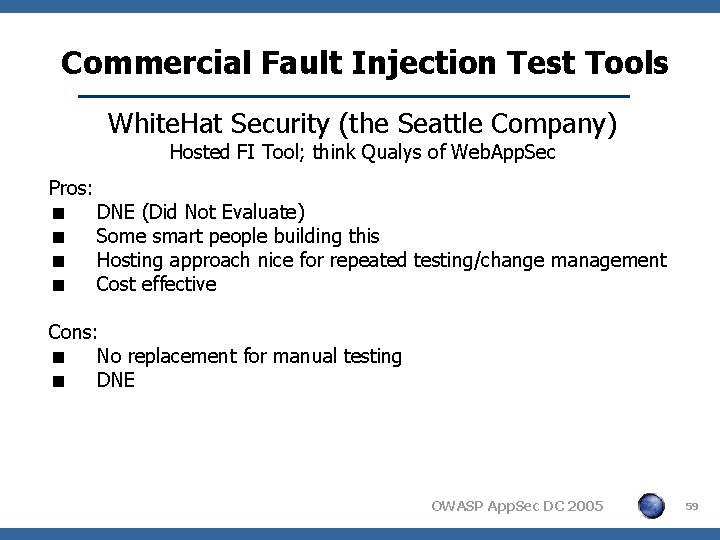 Commercial Fault Injection Test Tools

WhiteHat Security (the Seattle Company)
Hosted FI Tool; think Qualys of WebAppSec

Pros:
■ DNE (Did Not Evaluate)
■ Some smart people building this
■ Hosting approach nice for repeated testing/change management
■ Cost effective

Cons:
■ No replacement for manual testing
■ DNE

OWASP AppSec DC 2005

59